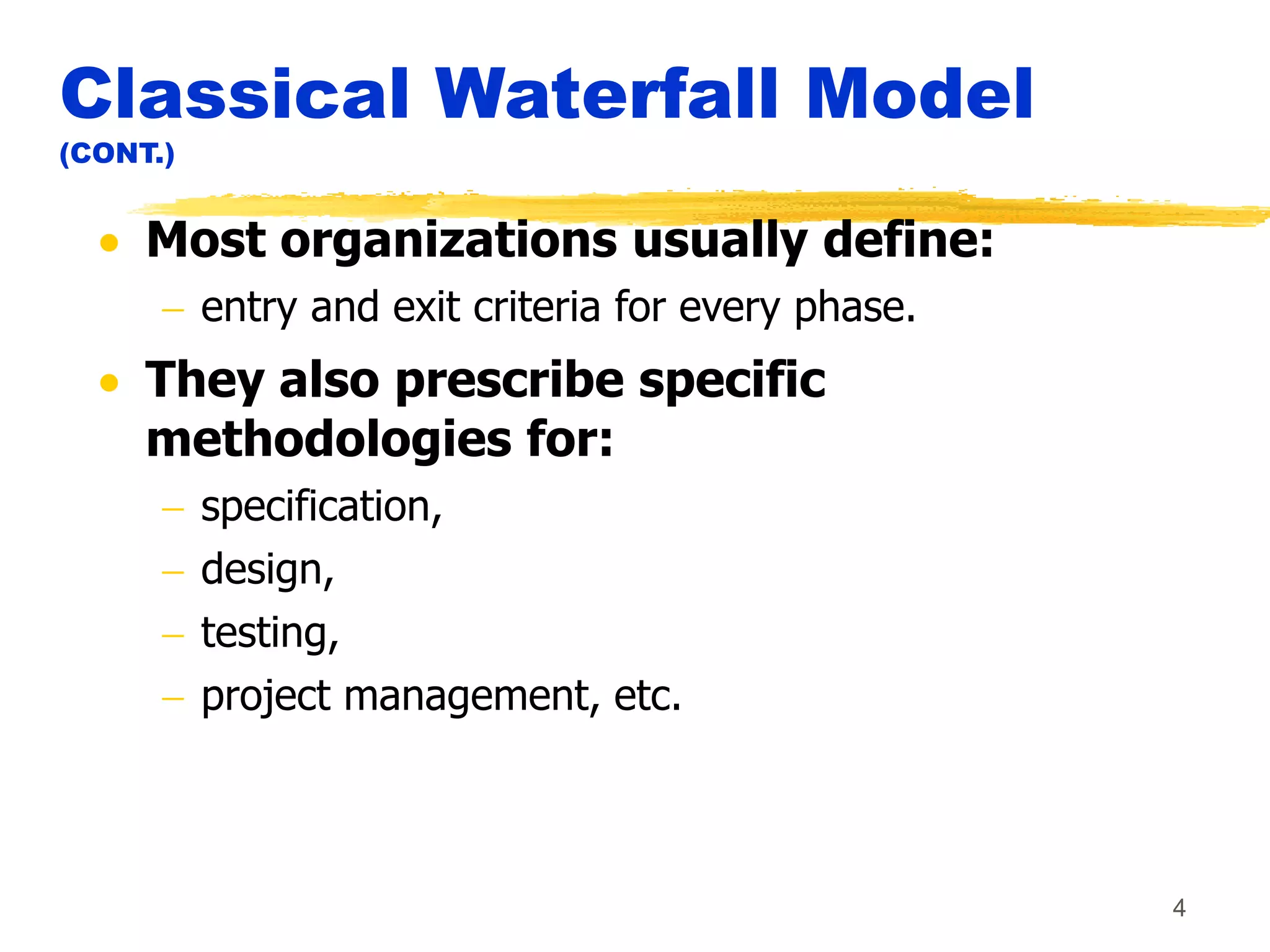 Classical Waterfall Model (CONT.)

• Most organizations usually define:
– entry and exit criteria for every phase.

• They also prescribe specific methodologies for:
– specification,
– design,
– testing,
– project management, etc.

4